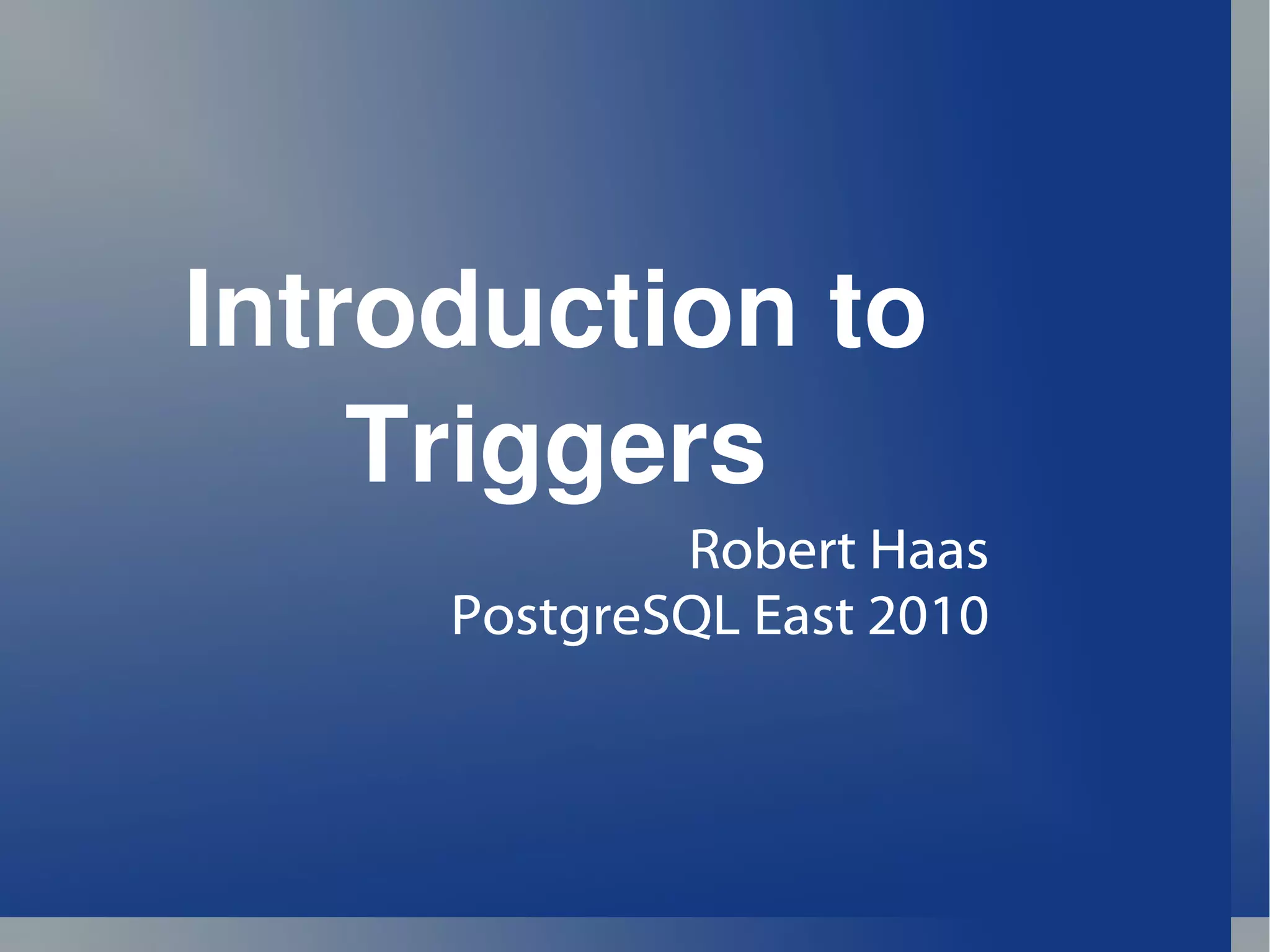 Introduction to Triggers

Robert Haas
PostgreSQL East 2010